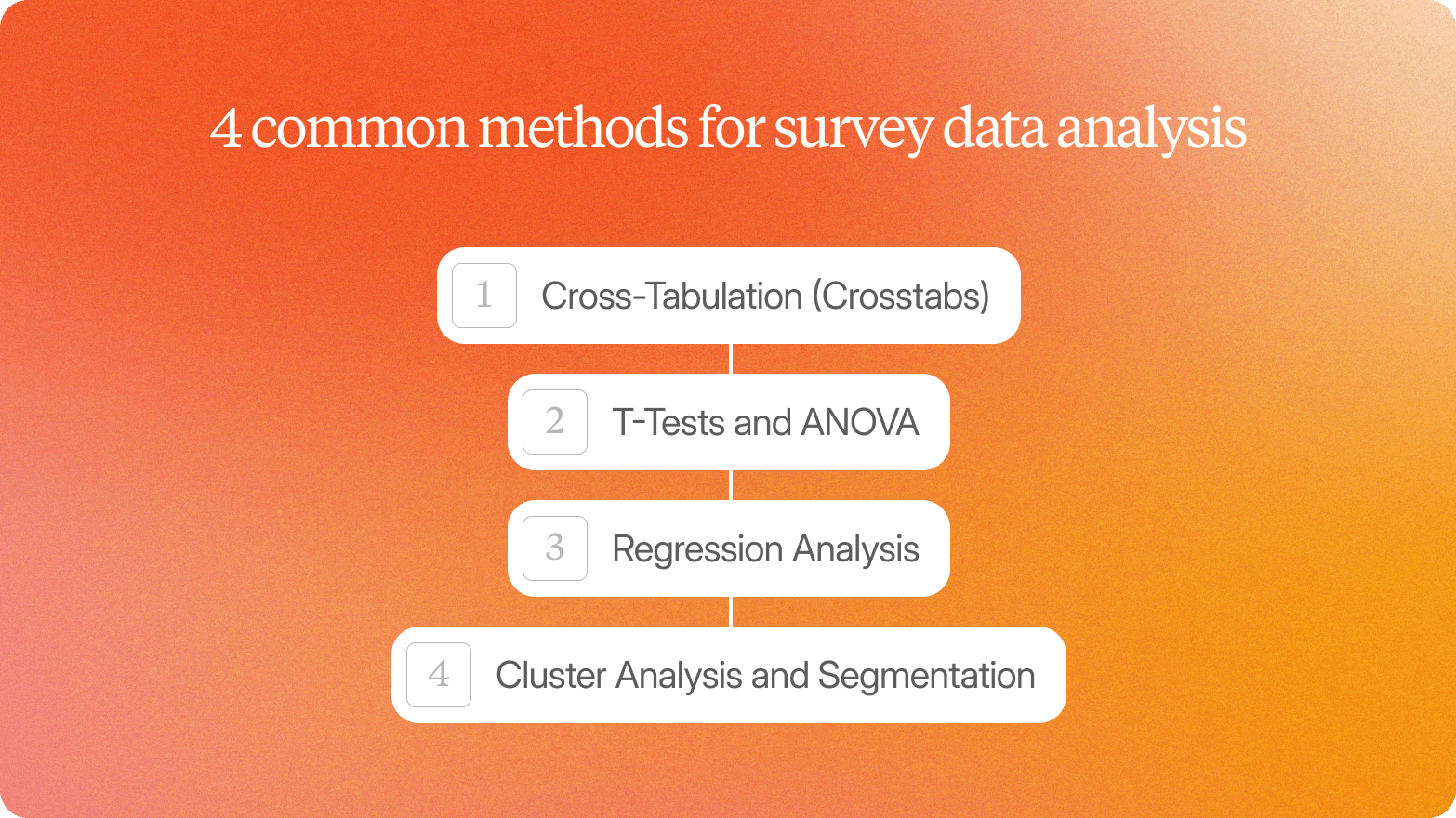 4 common methods for survey data analysis

1 Cross-Tabulation (Crosstabs)

2 T-Tests and ANOVA

3 Regression Analysis

4 Cluster Analysis and Segmentation